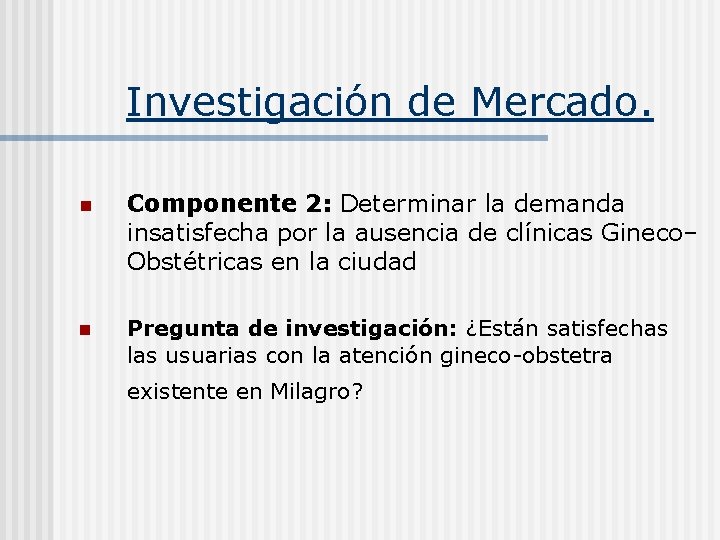 Investigación de Mercado.

Componente 2: Determinar la demanda insatisfecha por la ausencia de clínicas Gineco–Obstétricas en la ciudad

Pregunta de investigación: ¿Están satisfechas las usuarias con la atención gineco-obstetra existente en Milagro?